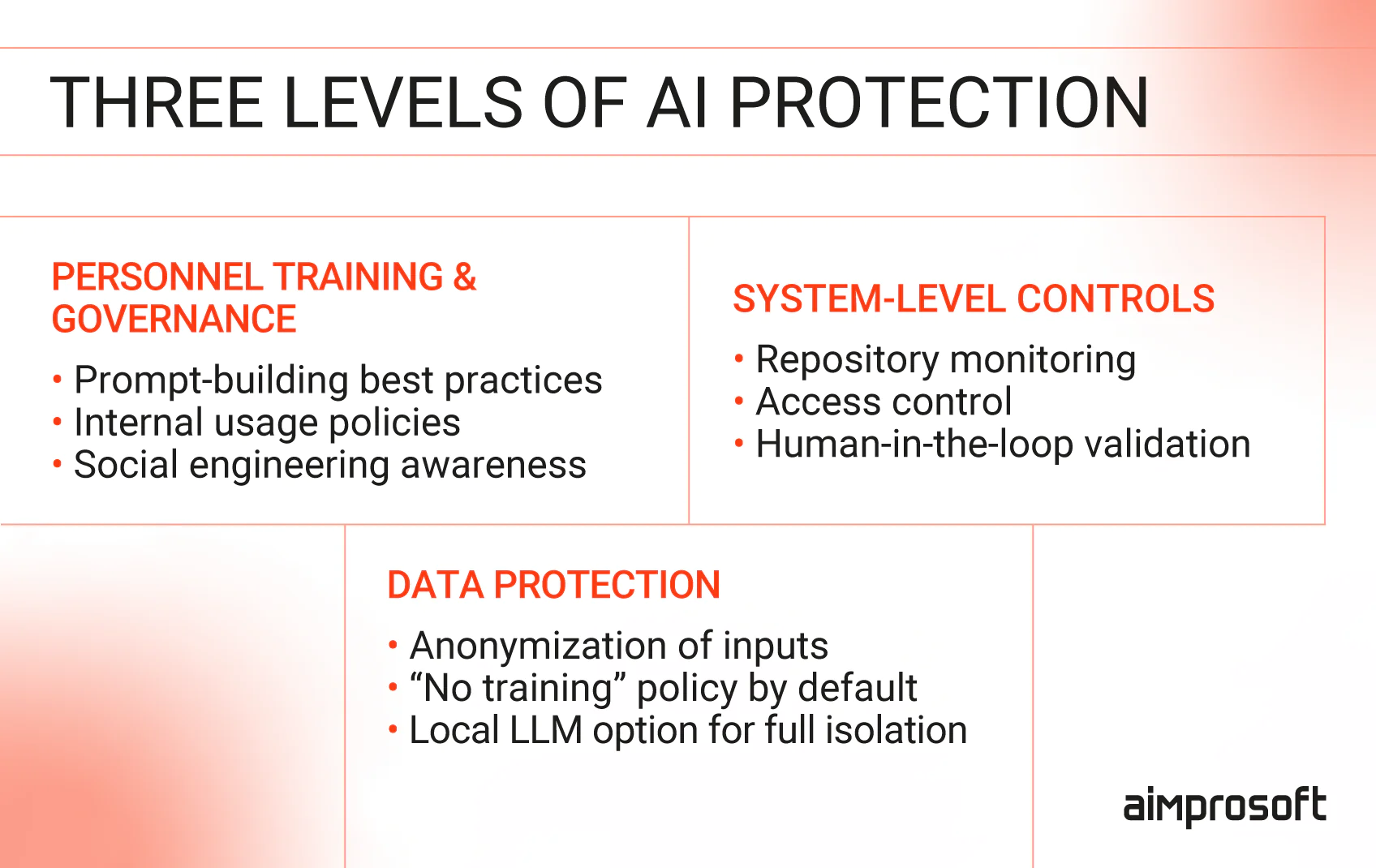 THREE LEVELS OF AI PROTECTION

PERSONNEL TRAINING & GOVERNANCE

• Prompt-building best practices
• Internal usage policies
• Social engineering awareness

SYSTEM-LEVEL CONTROLS

• Repository monitoring
• Access control
• Human-in-the-loop validation

DATA PROTECTION

• Anonymization of inputs
• “No training” policy by default
• Local LLM option for full isolation

aimprosoft